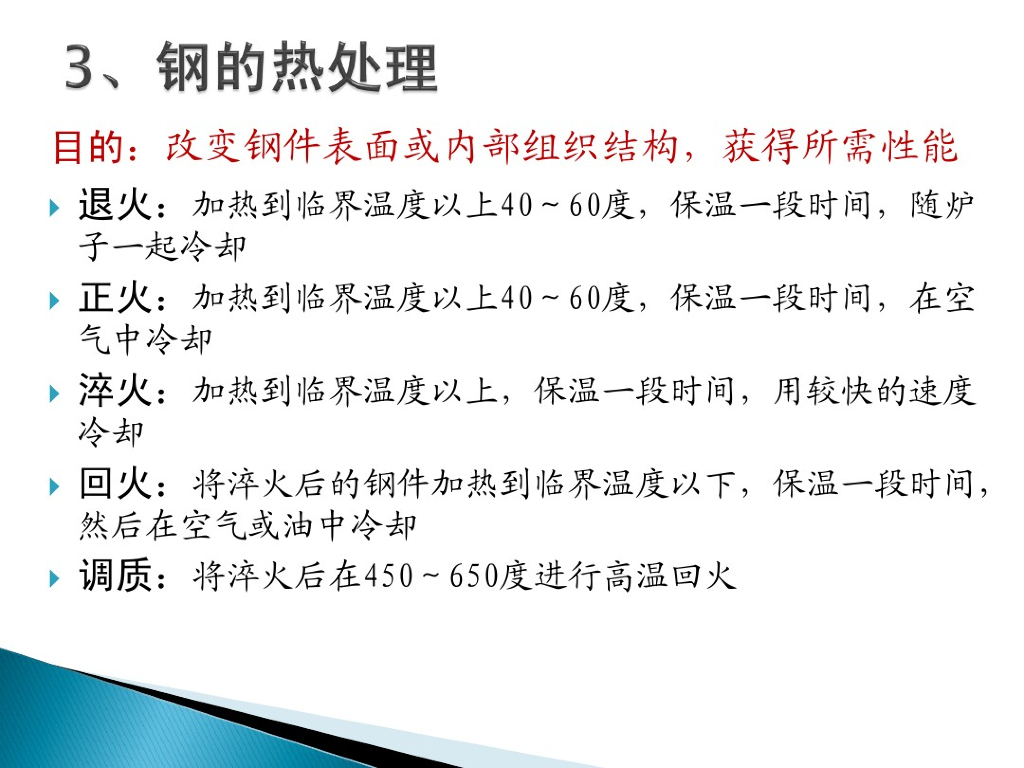 3、钢的热处理

目的：改变钢件表面或内部组织结构，获得所需性能

退火：加热到临界温度以上40～60度，保温一段时间，随炉子一起冷却

正火：加热到临界温度以上40～60度，保温一段时间，在空气中冷却

淬火：加热到临界温度以上，保温一段时间，用较快的速度冷却

回火：将淬火后的钢件加热到临界温度以下，保温一段时间，然后在空气或油中冷却

调质：将淬火后在450～650度进行高温回火